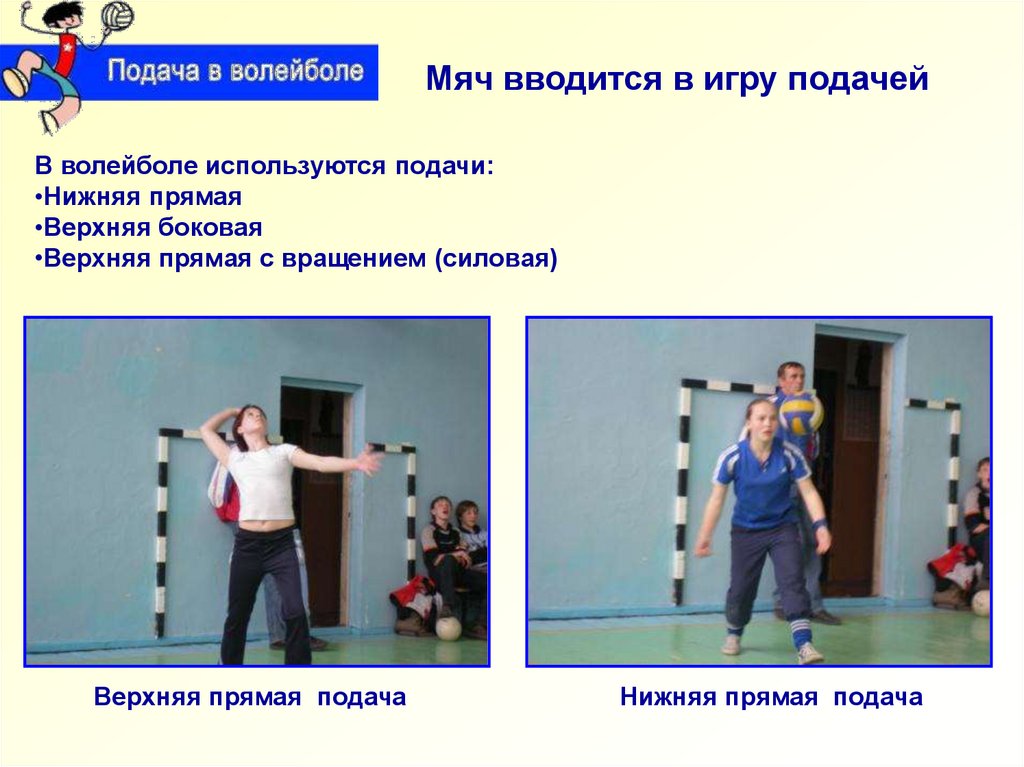 Подача в волейболе

Мяч вводится в игру подачей

В волейболе используются подачи:
•Нижняя прямая
•Верхняя боковая
•Верхняя прямая с вращением (силовая)

Верхняя прямая подача

Нижняя прямая подача